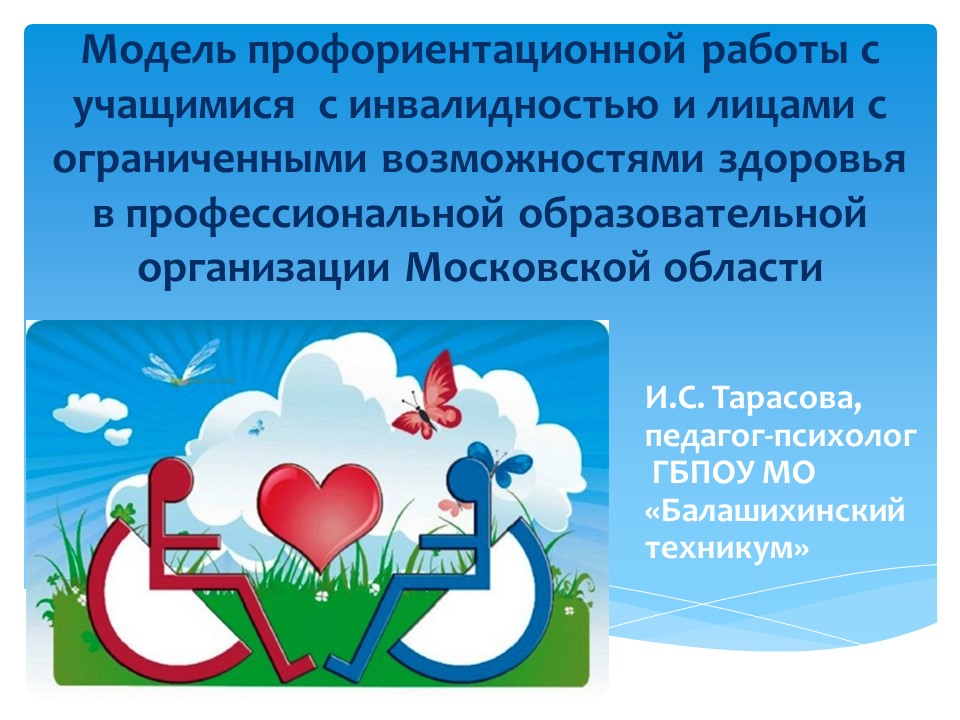 Модель профориентационной работы с учащимися с инвалидностью и лицами с ограниченными возможностями здоровья в профессиональной образовательной организации Московской области

И.С. Тарасова, педагог-психолог ГБПОУ МО «Балашихинский техникум»